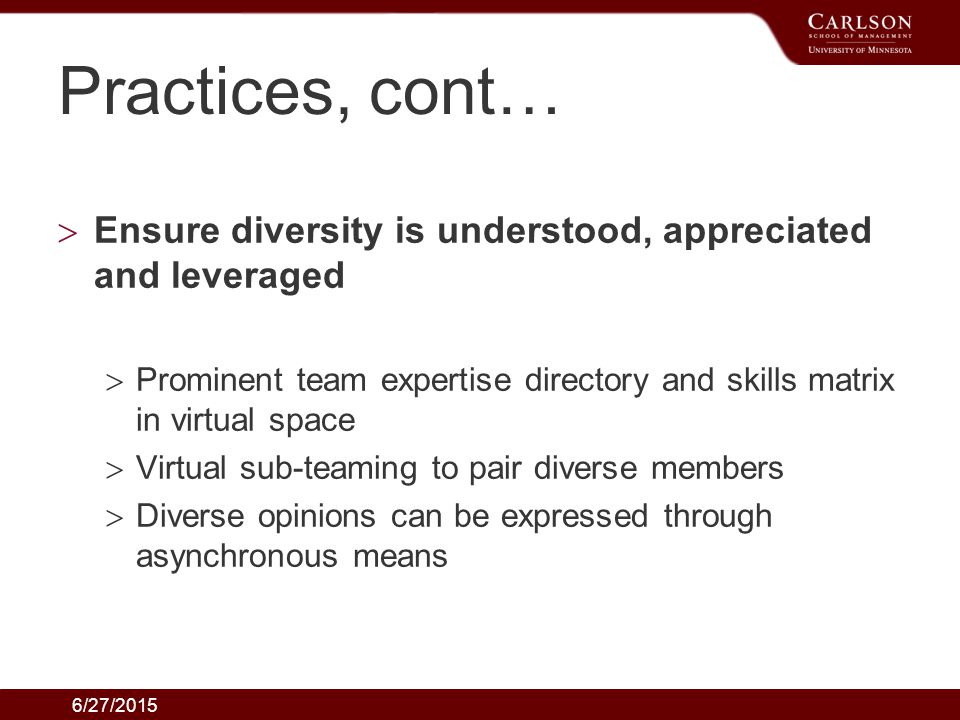 CARLSON
SCHOOL OF MANAGEMENT
UNIVERSITY OF MINNESOTA

Practices, cont…

> **Ensure diversity is understood, appreciated and leveraged**

> Prominent team expertise directory and skills matrix in virtual space
> Virtual sub-teaming to pair diverse members
> Diverse opinions can be expressed through asynchronous means

6/27/2015